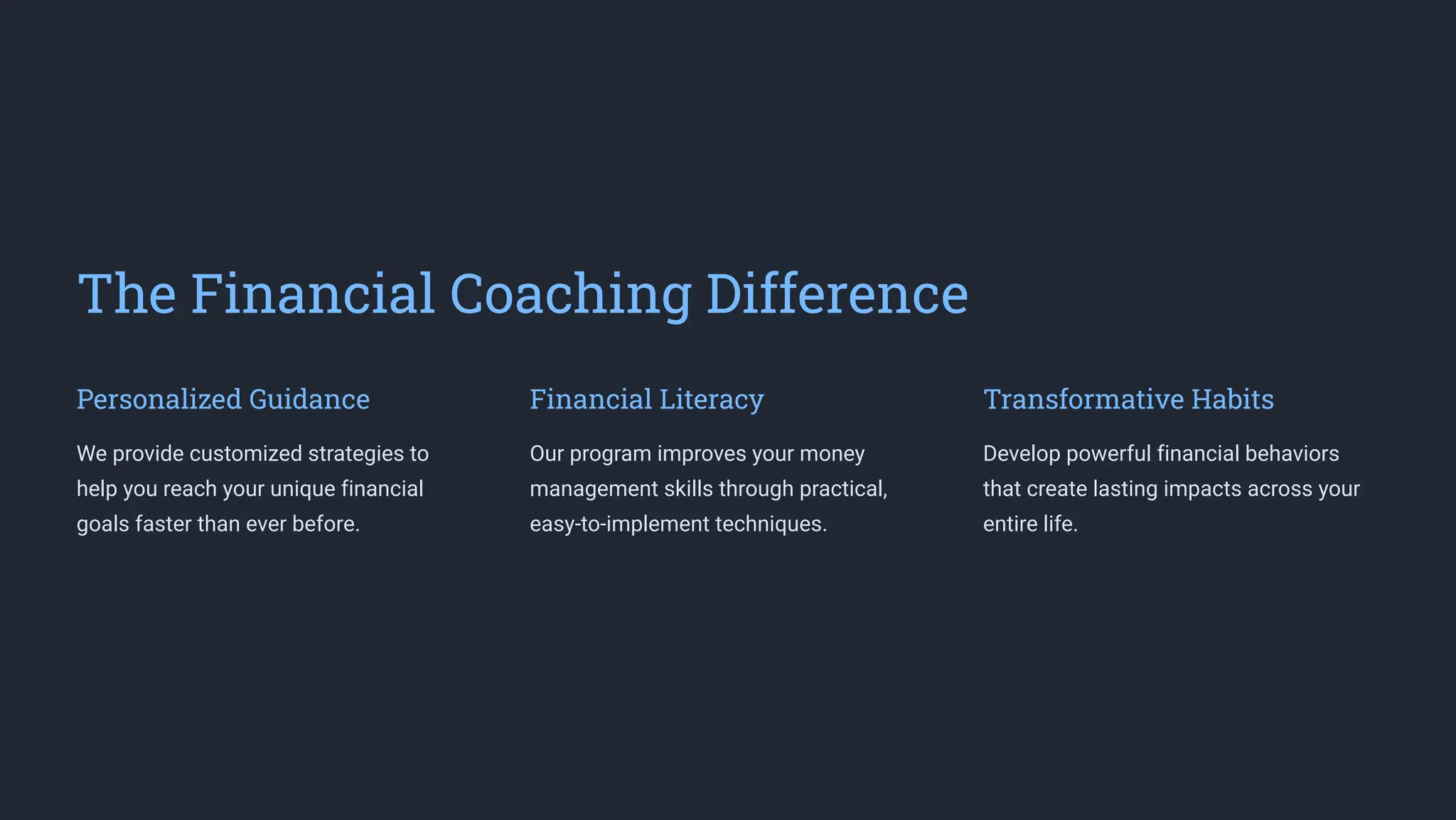 The Financial Coaching Difference

Personalized Guidance

We provide customized strategies to help you reach your unique financial goals faster than ever before.

Financial Literacy

Our program improves your money management skills through practical, easy-to-implement techniques.

Transformative Habits

Develop powerful financial behaviors that create lasting impacts across your entire life.